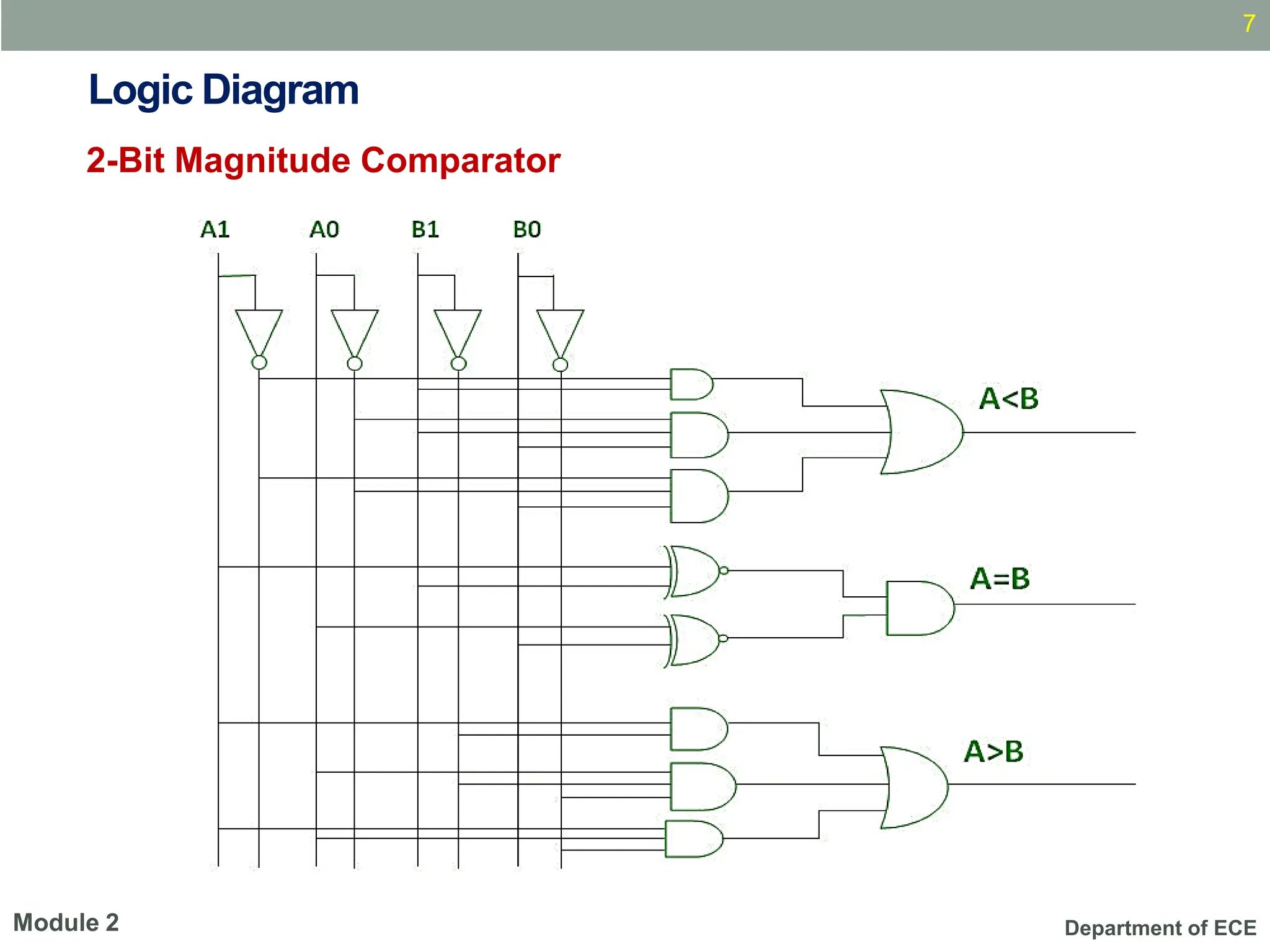 7

Logic Diagram

2-Bit Magnitude Comparator

A1 A0 B1 B0

A<B

A=B

A>B

Module 2

Department of ECE